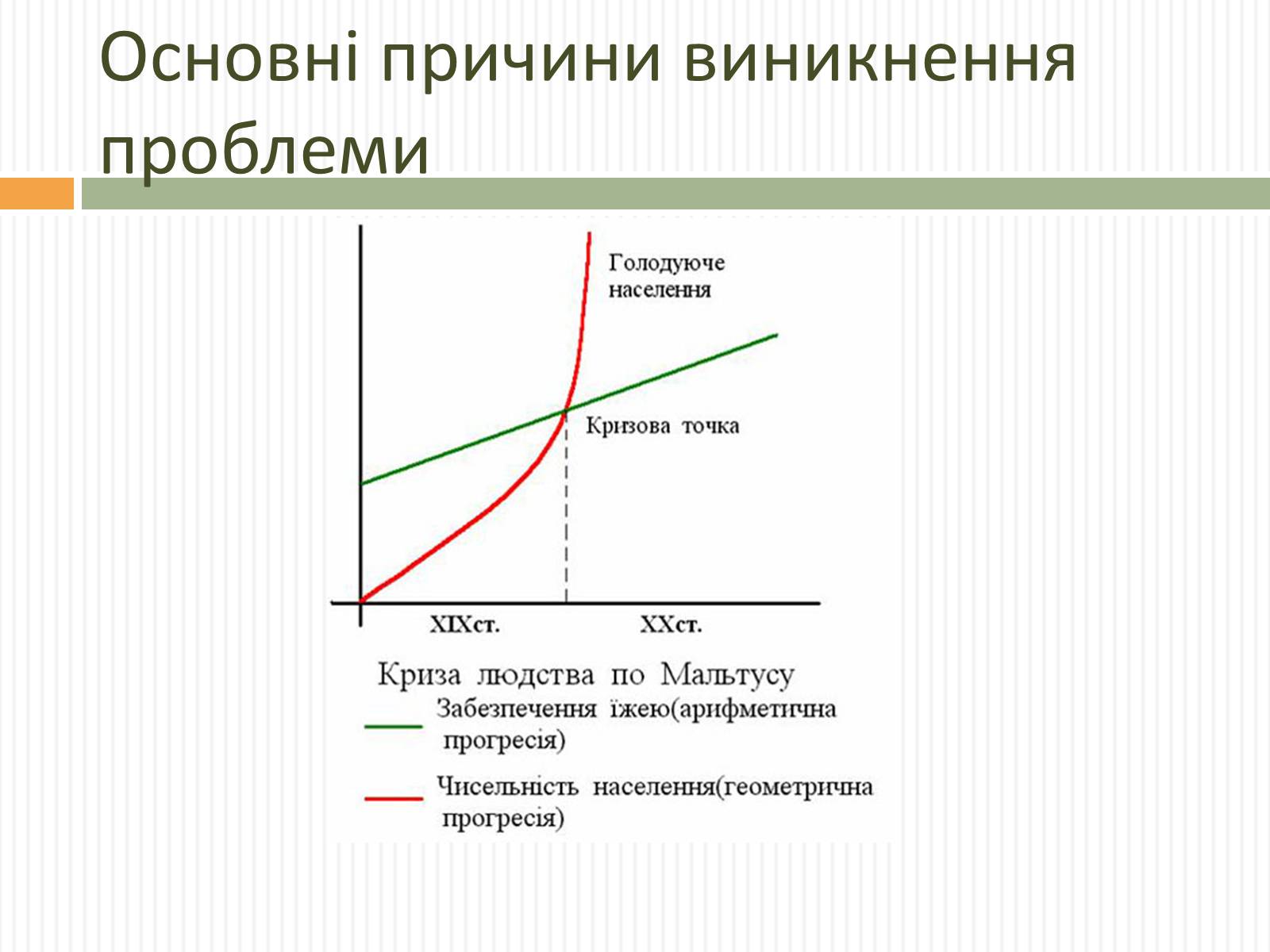 Основні причини виникнення проблеми

Голодуюче населення

Кризова точка

XIXст.

XXст.

Криза людства по Мальтусу

Забезпечення їжею(арифметична прогресія)

Чисельність населення(геометрична прогресія)